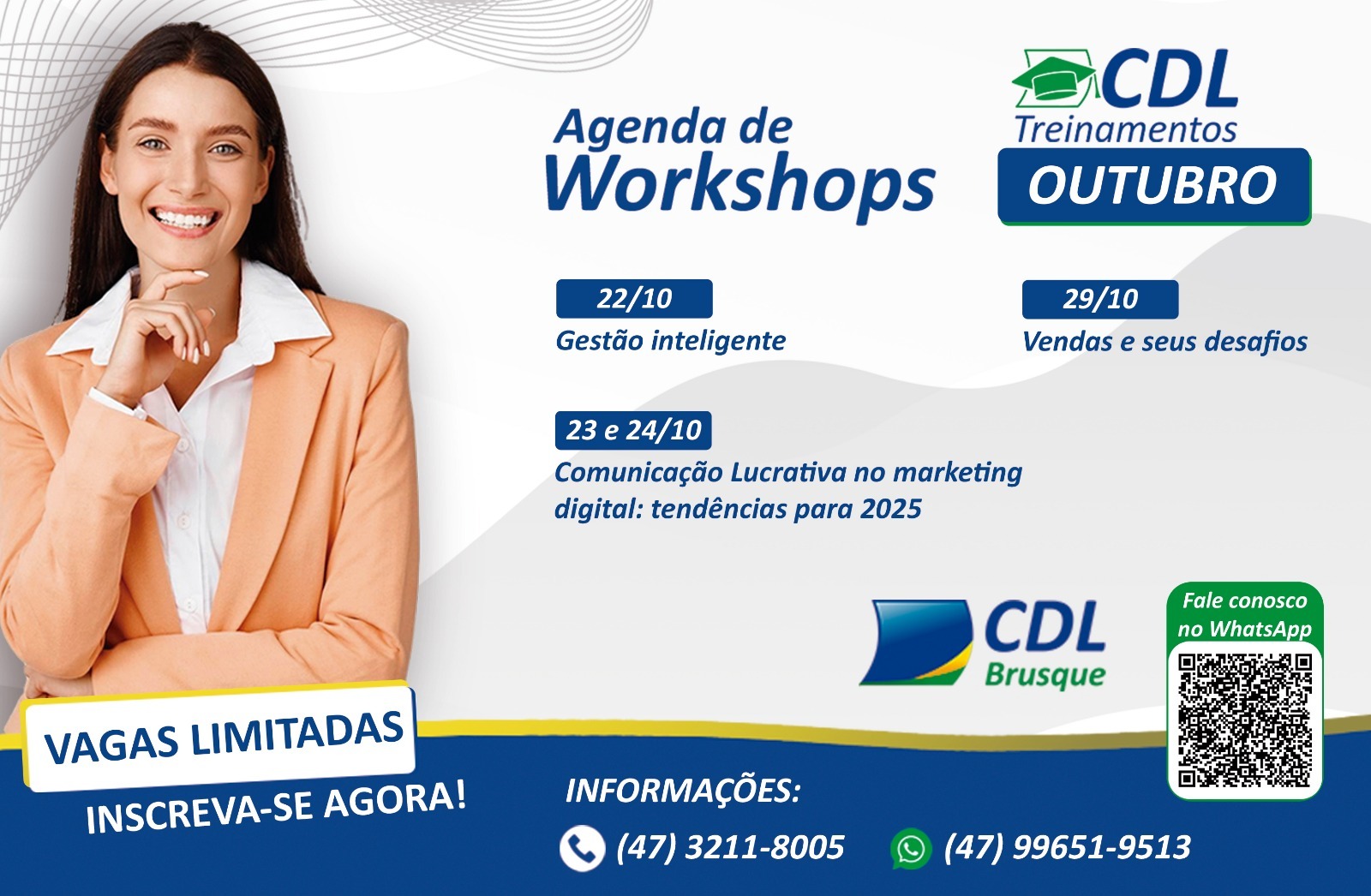 Agenda de Workshops

CDL Treinamentos

OUTUBRO

22/10
Gestão inteligente

29/10
Vendas e seus desafios

23 e 24/10
Comunicação Lucrativa no marketing digital: tendências para 2025

CDL Brusque

Fale conosco no WhatsApp

VAGAS LIMITADAS

INSCREVA-SE AGORA!

INFORMAÇÕES:

(47) 3211-8005

(47) 99651-9513